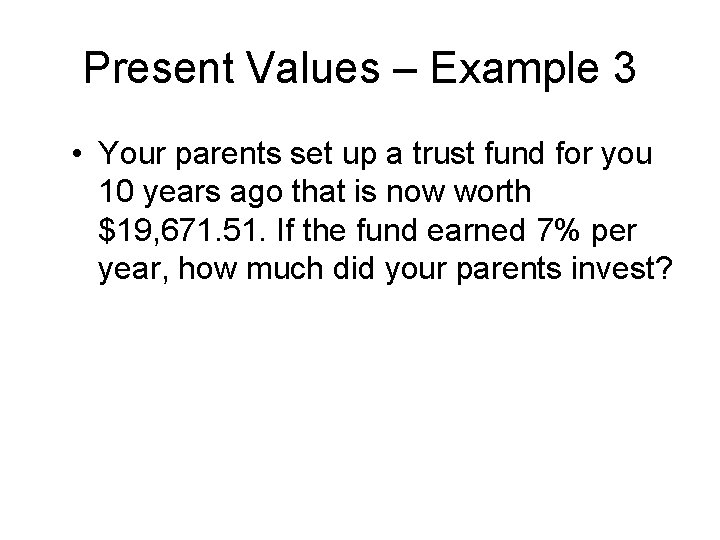 Present Values – Example 3

• Your parents set up a trust fund for you 10 years ago that is now worth \$19,671.51. If the fund earned 7% per year, how much did your parents invest?